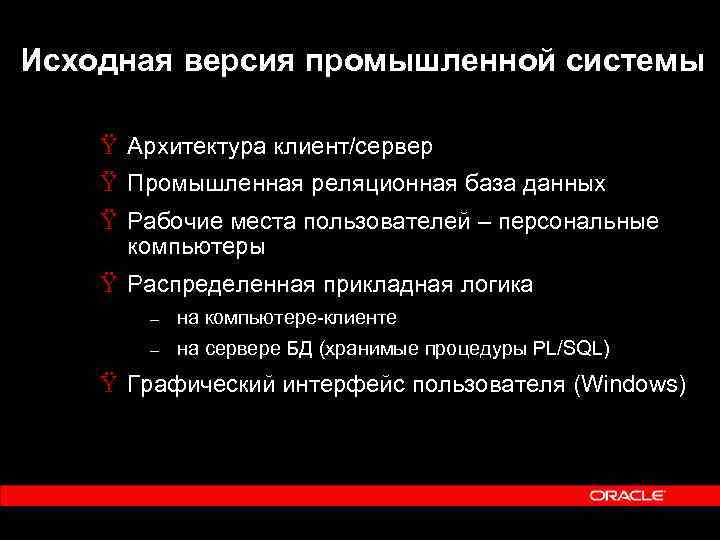 Исходная версия промышленной системы

Ÿ Архитектура клиент/сервер
Ÿ Промышленная реляционная база данных
Ÿ Рабочие места пользователей – персональные компьютеры
Ÿ Распределенная прикладная логика
– на компьютере-клиенте
– на сервере БД (хранимые процедуры PL/SQL)
Ÿ Графический интерфейс пользователя (Windows)

ORACLE